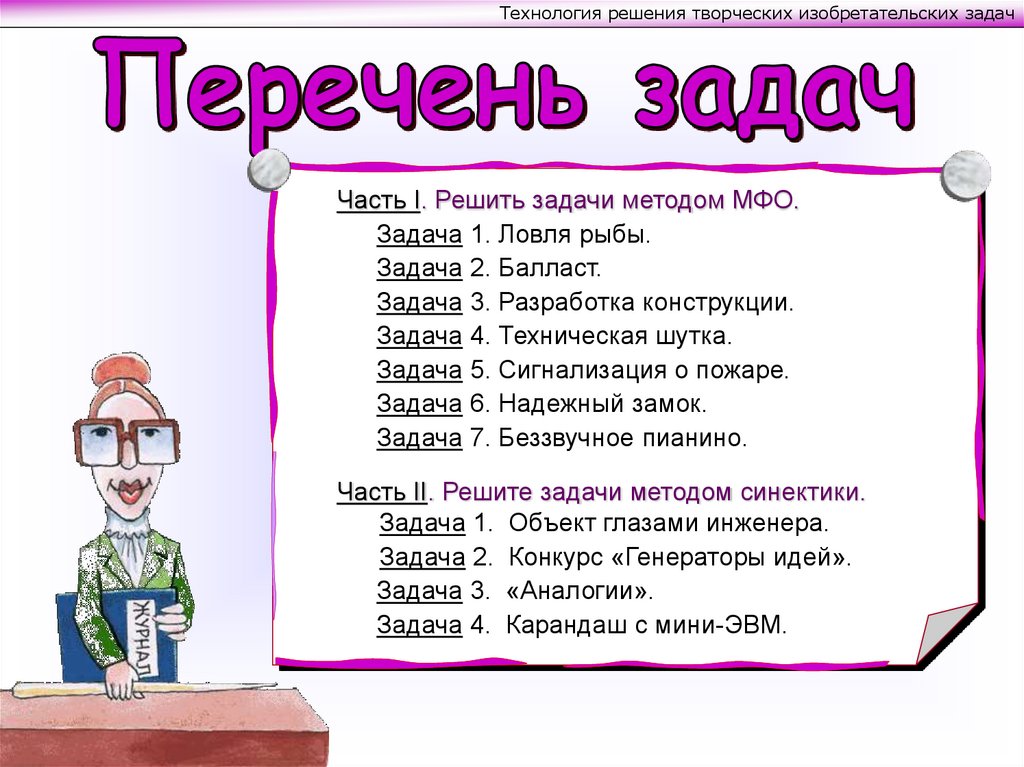 Технология решения творческих изобретательских задач

Перечень задач

Часть I. Решить задачи методом МФО.

Задача 1. Ловля рыбы.

Задача 2. Балласт.

Задача 3. Разработка конструкции.

Задача 4. Техническая шутка.

Задача 5. Сигнализация о пожаре.

Задача 6. Надежный замок.

Задача 7. Беззвучное пианино.

Часть II. Решите задачи методом синектики.

Задача 1. Объект глазами инженера.

Задача 2. Конкурс «Генераторы идей».

Задача 3. «Аналогии».

Задача 4. Карандаш с мини-ЭВМ.

ЖУРНАЛ